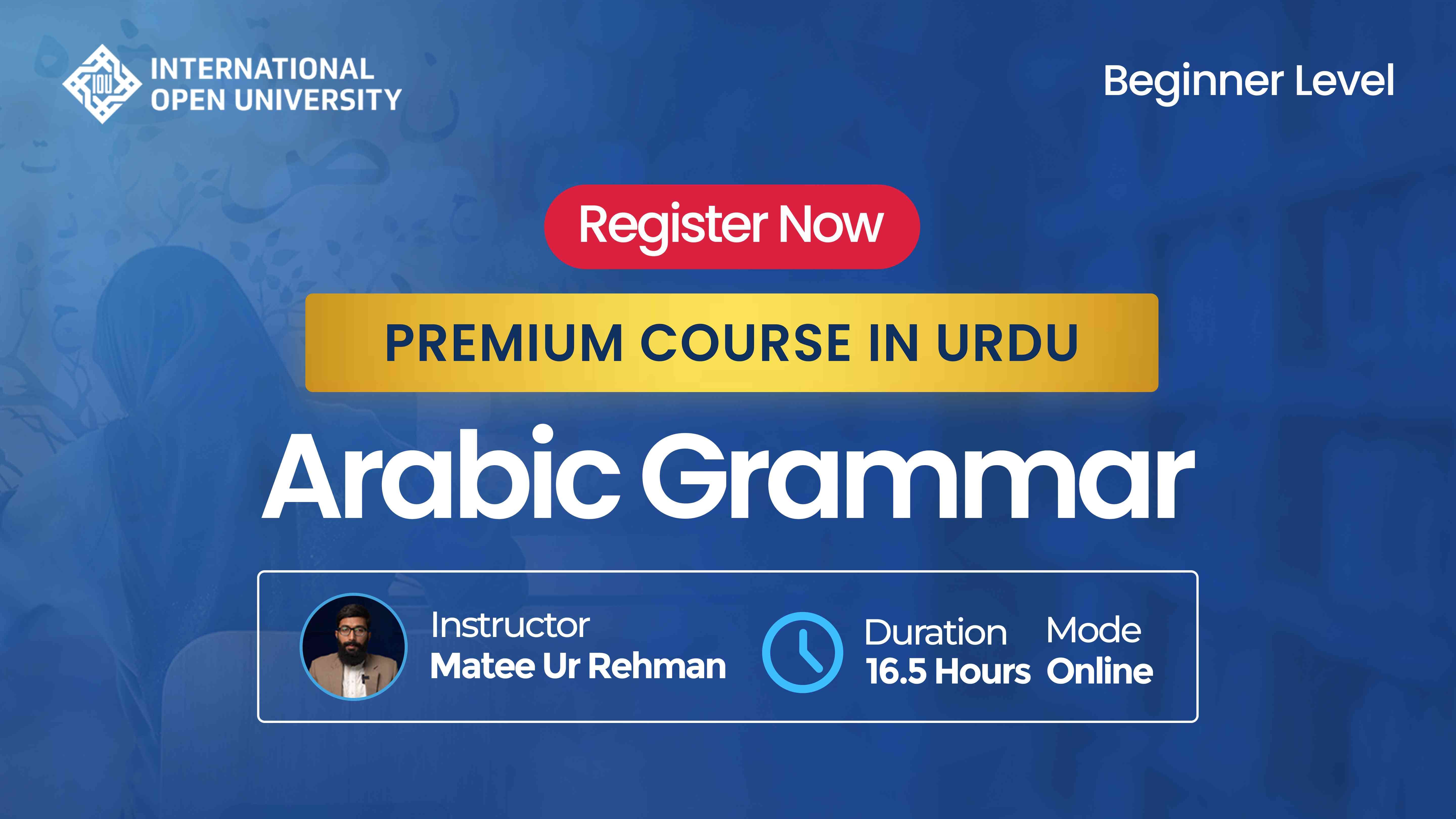 IOU
INTERNATIONAL OPEN UNIVERSITY

Beginner Level

Register Now

PREMIUM COURSE IN URDU

Arabic Grammar

Instructor
Matee Ur Rehman

Duration
16.5 Hours

Mode
Online